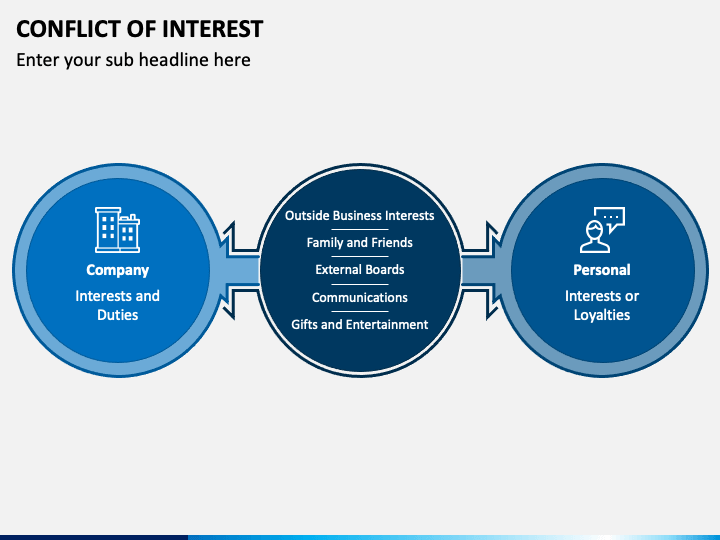 CONFLICT OF INTEREST

Enter your sub headline here

Company

Interests and Duties

Outside Business Interests

Family and Friends

External Boards

Communications

Gifts and Entertainment

Personal

Interests or Loyalties